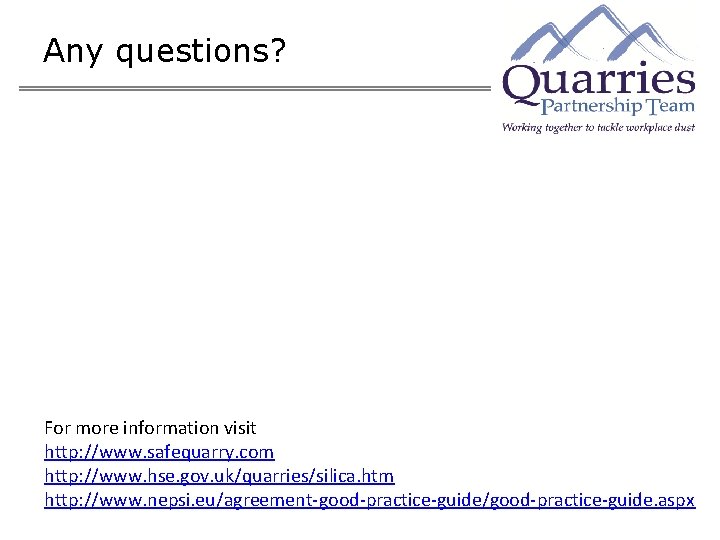 Any questions?

Quarries
Partnership Team
Working together to tackle workplace dust

For more information visit
http://www.safequarry.com
http://www.hse.gov.uk/quarries/silica.htm
http://www.nepsi.eu/agreement-good-practice-guide/good-practice-guide.aspx